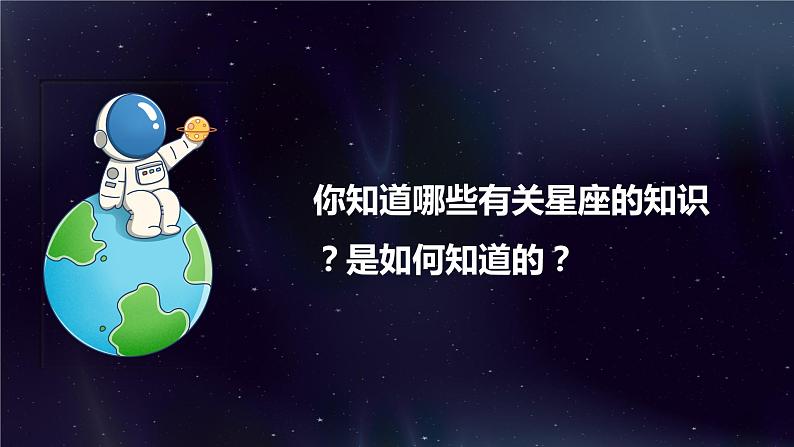 你知道哪些有关星座的知识？是如何知道的？